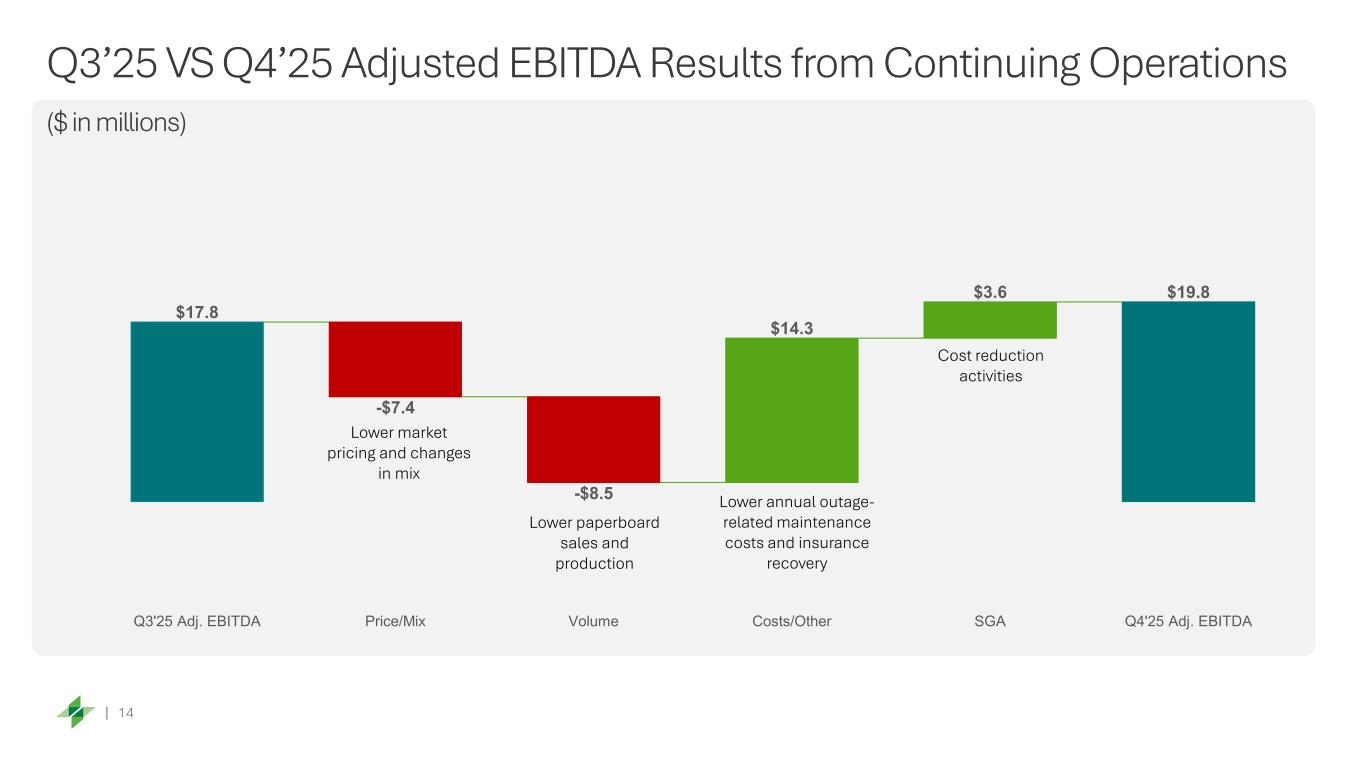 Q3’25 VS Q4’25 Adjusted EBITDA Results from Continuing Operations

($ in millions)

$17.8

-$7.4

Lower market pricing and changes in mix

-$8.5

Lower paperboard sales and production

$14.3

Lower annual outage-related maintenance costs and insurance recovery

$3.6

Cost reduction activities

$19.8

Q3'25 Adj. EBITDA

Price/Mix

Volume

Costs/Other

SGA

Q4'25 Adj. EBITDA

| 14